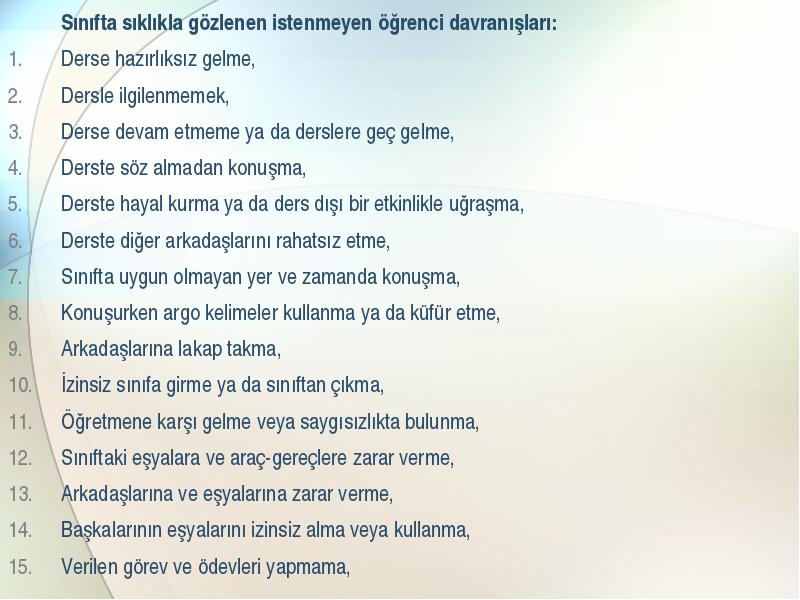 Sınıfta sıklıkla gözlenen istenmeyen öğrenci davranışları:

1. Derse hazırlıksız gelme,
2. Dersle ilgilenmemek,
3. Derse devam etmeme ya da derslere geç gelme,
4. Derste söz almadan konuşma,
5. Derste hayal kurma ya da ders dışı bir etkinlikle uğraşma,
6. Derste diğer arkadaşlarını rahatsız etme,
7. Sınıfta uygun olmayan yer ve zamanda konuşma,
8. Konuşurken argo kelimeler kullanma ya da küfür etme,
9. Arkadaşlarına lakap takma,
10. İzinsiz sınıfa girme ya da sınıftan çıkma,
11. Öğretmene karşı gelme veya saygısızlıkta bulunma,
12. Sınıftaki eşyalara ve araç-gereçlere zarar verme,
13. Arkadaşlarına ve eşyalarına zarar verme,
14. Başkalarının eşyalarını izinsiz alma veya kullanma,
15. Verilen görev ve ödevleri yapmama,